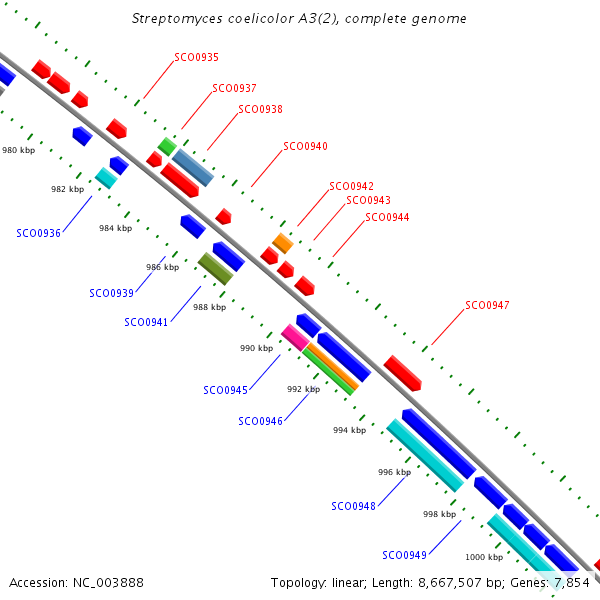 Streptomyces coelicolor A3(2), complete genome

SCO0935
SCO0937
SCO0938
SCO0940
SCO0942
SCO0943
SCO0944
SCO0947

980 kbp
982 kbp
SCO0936
984 kbp
986 kbp
SCO0939
988 kbp
SCO0941
990 kbp
SCO0945
992 kbp
SCO0946
994 kbp
996 kbp
SCO0948
998 kbp
SCO0949
1000 kbp

Accession: NC_003888
Topology: linear; Length: 8,667,507 bp; Genes: 7,854